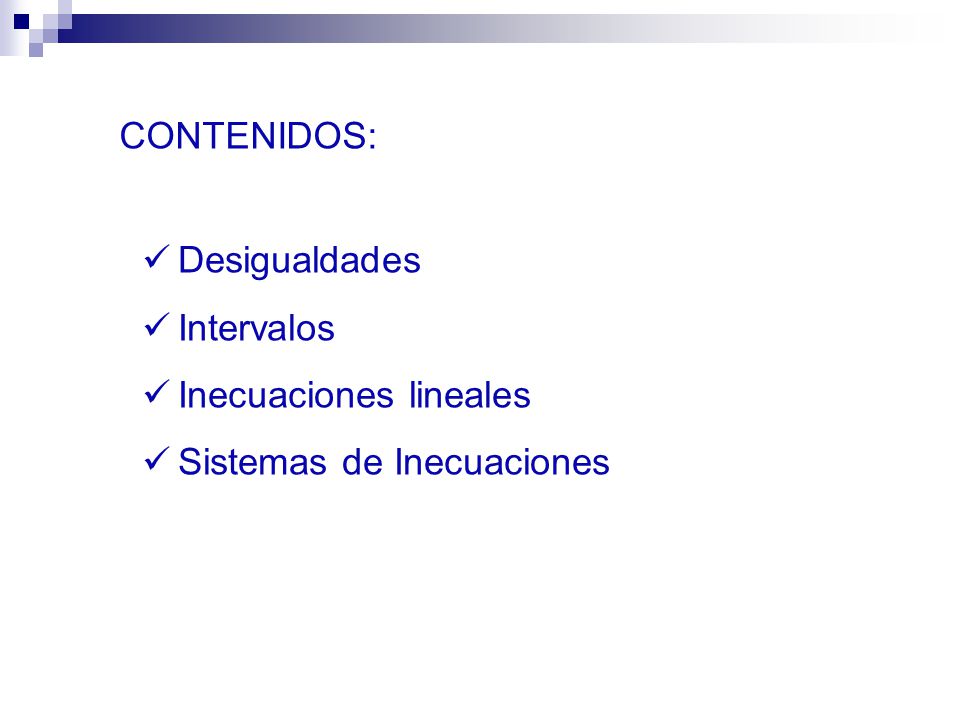 CONTENIDOS:

✓ Desigualdades
✓ Intervalos
✓ Inecuaciones lineales
✓ Sistemas de Inecuaciones